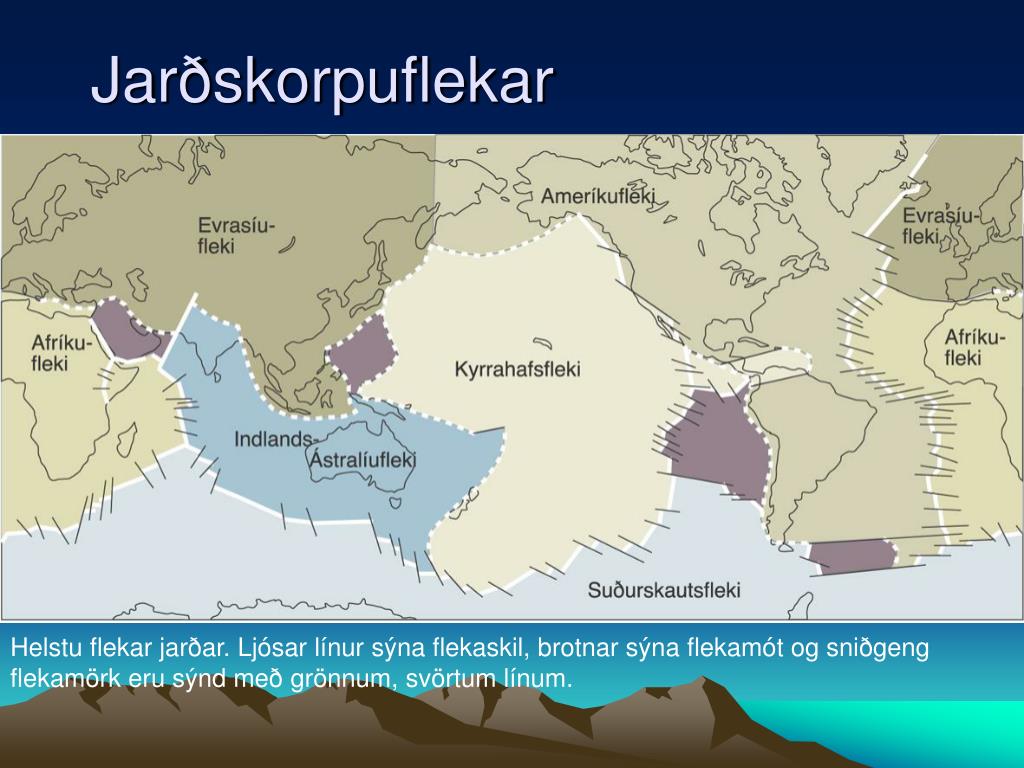 Jarðskorpuflekar

Evrasíu-fleki

Ameríkufleki

Evrasíu-fleki

Afríku-fleki

Kyrrahafsfleki

Afríku-fleki

Indlands-Ástralíufleki

Suðurskautsfleki

Helstu flekar jarðar. Ljósar línur sýna flekaskil, brotnar sýna flekamót og sniðgeng flekamörk eru sýnd með grönnum, svörtum línum.